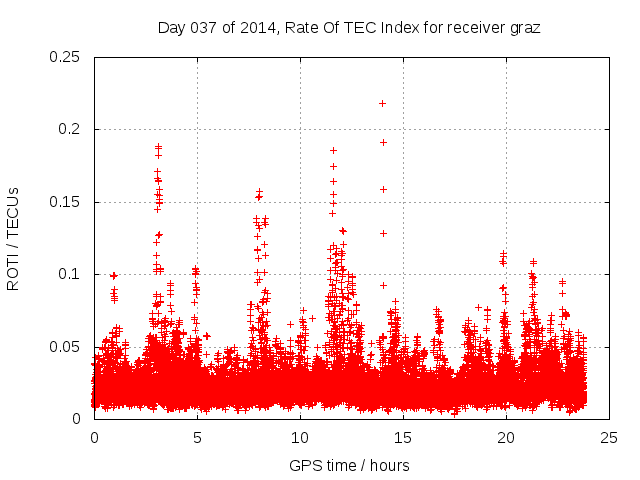 Day 037 of 2014, Rate Of TEC Index for receiver graz

ROTI / TECUs

0.25
0.2
0.15
0.1
0.05
0

0
5
10
15
20
25

GPS time / hours